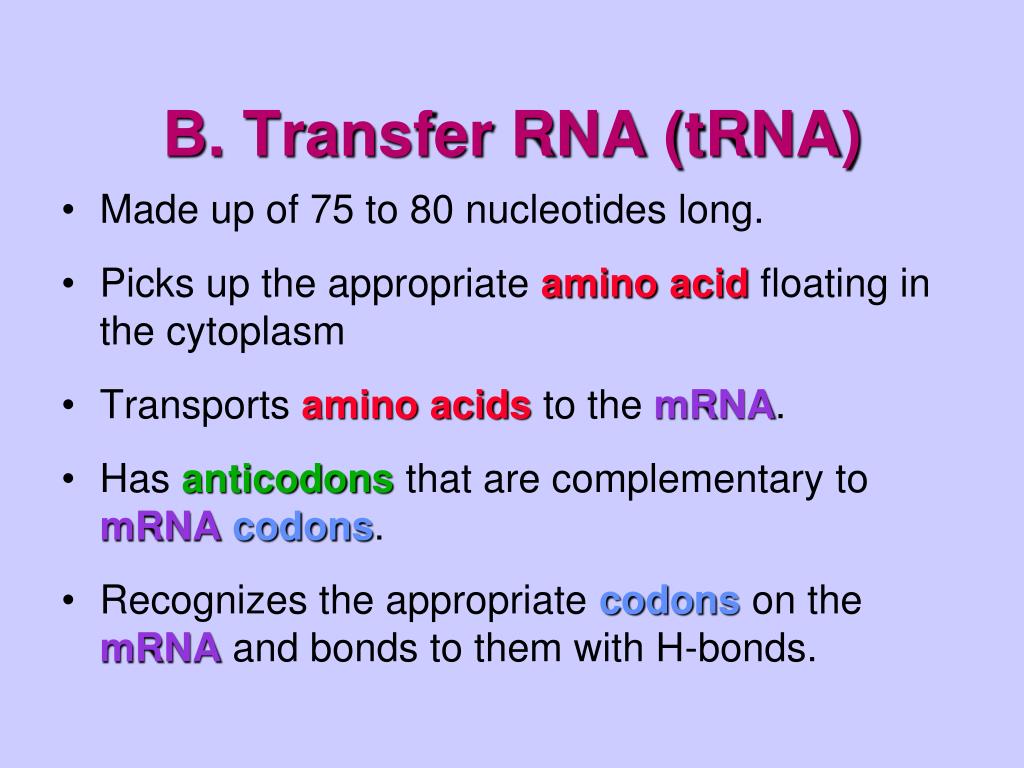 B. Transfer RNA (tRNA)

• Made up of 75 to 80 nucleotides long.

• Picks up the appropriate amino acid floating in the cytoplasm

• Transports amino acids to the mRNA.

• Has anticodons that are complementary to mRNA codons.

• Recognizes the appropriate codons on the mRNA and bonds to them with H-bonds.